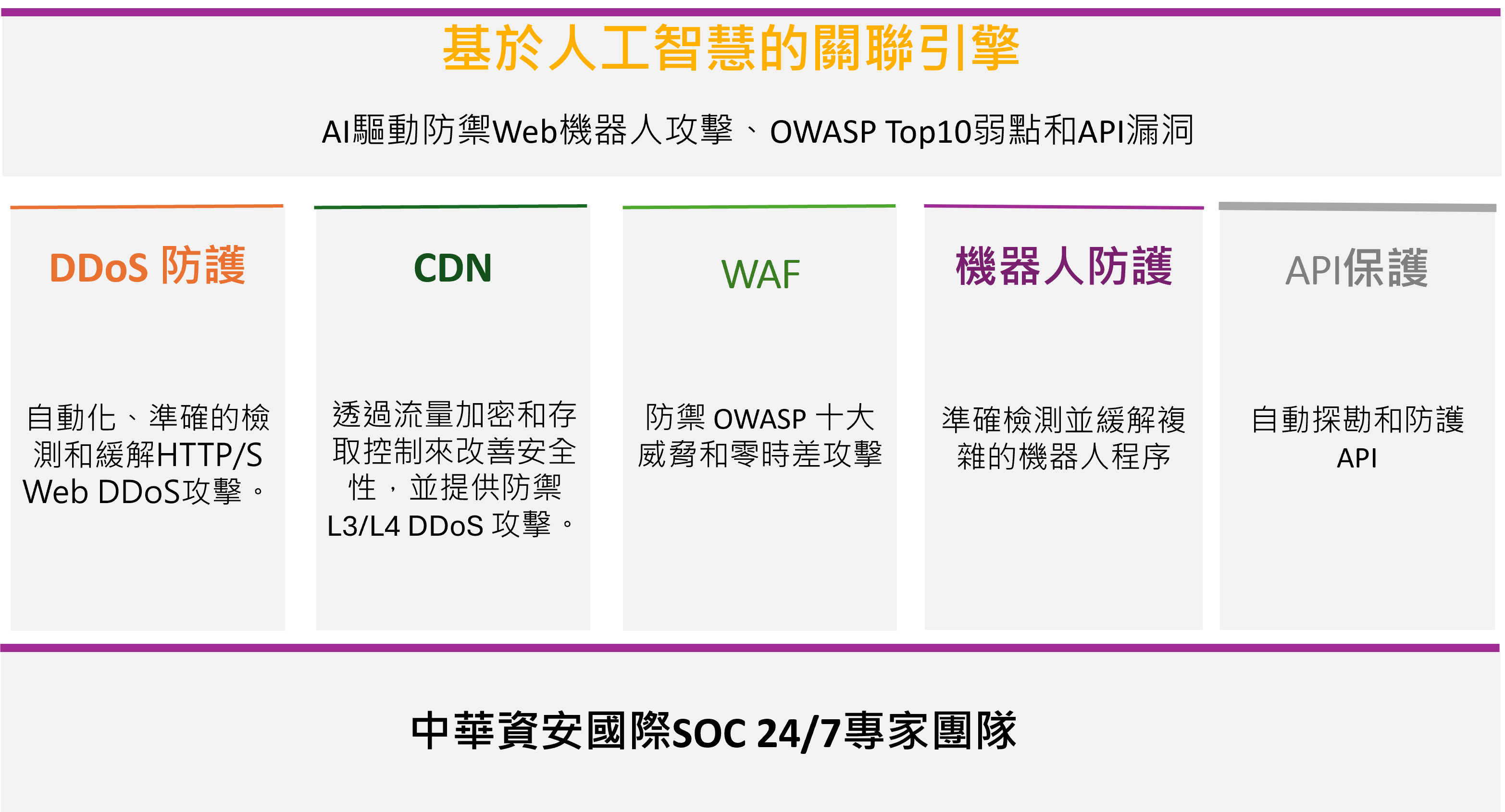 基於人工智慧的關聯引擎

AI驅動防禦Web機器人攻擊、OWASP Top10弱點和API漏洞

DDoS 防護

自動化、準確的檢測和緩解HTTP/S Web DDoS攻擊。

CDN

透過流量加密和存取控制來改善安全性，並提供防禦 L3/L4 DDoS 攻擊。

WAF

防禦 OWASP 十大威脅和零時差攻擊

機器人防護

準確檢測並緩解複雜的機器人程序

API保護

自動探勘和防護 API

中華資安國際SOC 24/7專家團隊